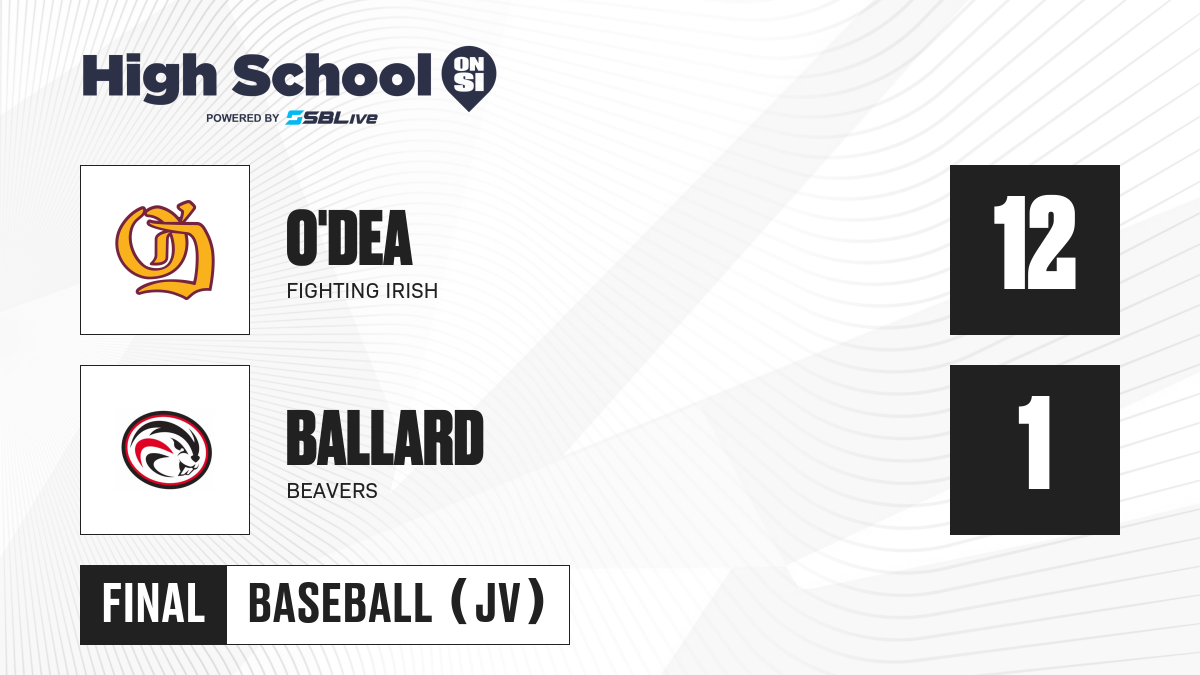 High School ON SI
POWERED BY SBLive

O'DEA
FIGHTING IRISH
12

BALLARD
BEAVERS
1

FINAL
BASEBALL (JV)